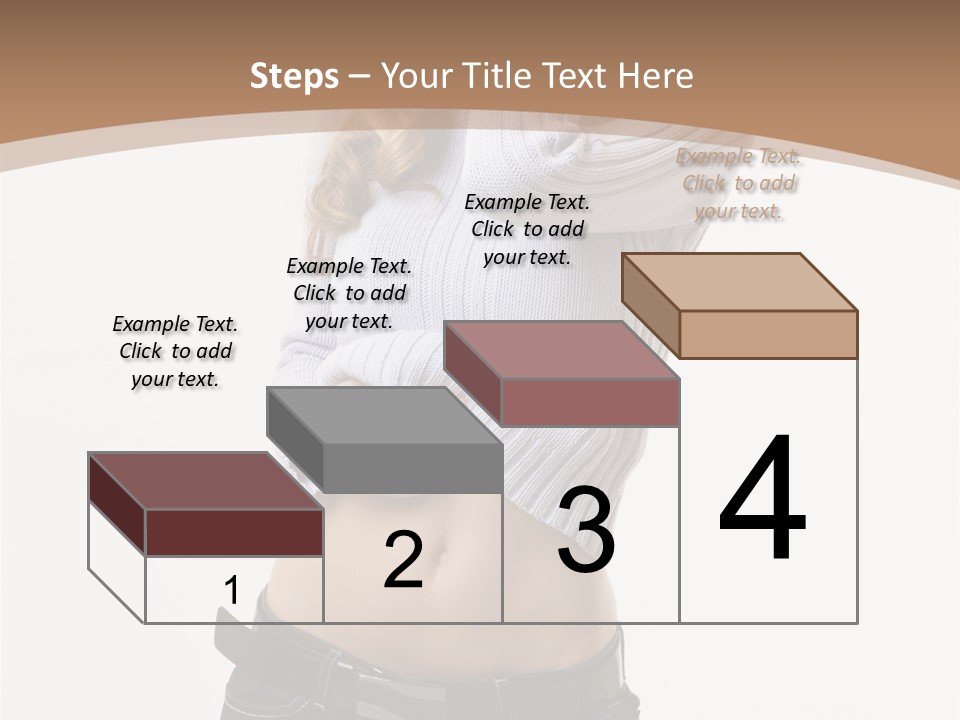 Steps – Your Title Text Here

Example Text. Click to add your text.

Example Text. Click to add your text.

Example Text. Click to add your text.

Example Text. Click to add your text.

1

2

3

4